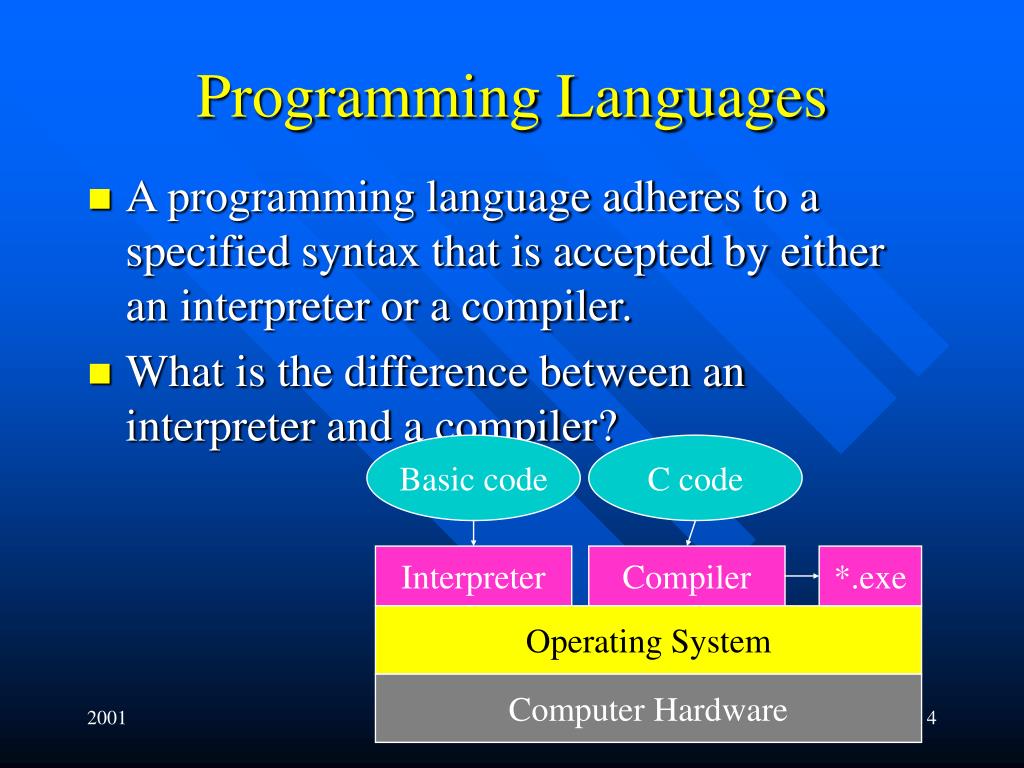 Programming Languages

A programming language adheres to a specified syntax that is accepted by either an interpreter or a compiler.

What is the difference between an interpreter and a compiler?

Basic code

C code

Interpreter

Compiler

*.exe

Operating System

Computer Hardware

2001

4